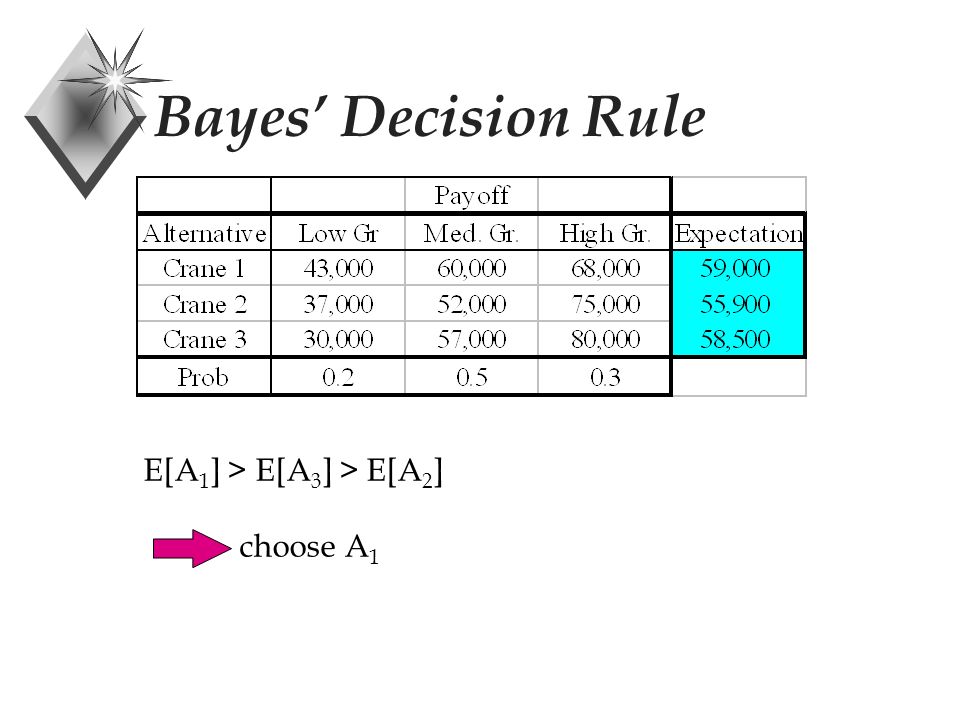 Bayes' Decision Rule

| | | Payoff | | |
|---|---|---|---|---|
| Alternative | Low Gr | Med. Gr. | High Gr. | Expectation |
| Crane 1 | 43,000 | 60,000 | 68,000 | 59,000 |
| Crane 2 | 37,000 | 52,000 | 75,000 | 55,900 |
| Crane 3 | 30,000 | 57,000 | 80,000 | 58,500 |
| Prob | 0.2 | 0.5 | 0.3 | |

$E[A_1] > E[A_3] > E[A_2]$

choose $A_1$